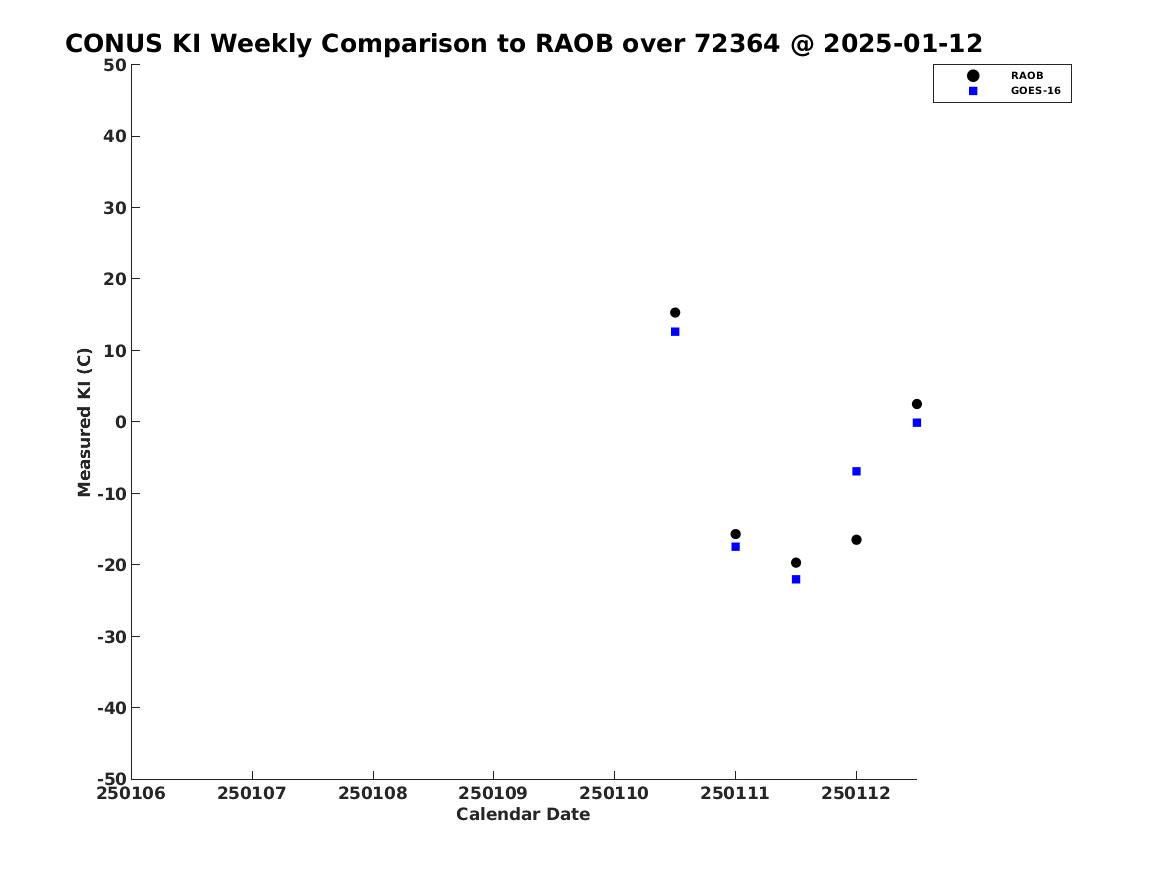 CONUS KI Weekly Comparison to RAOB over 72364 @ 2025-01-12

RAOB
GOES-16

Measured KI (C)

50
40
30
20
10
0
-10
-20
-30
-40
-50

250106
250107
250108
250109
250110
250111
250112

Calendar Date